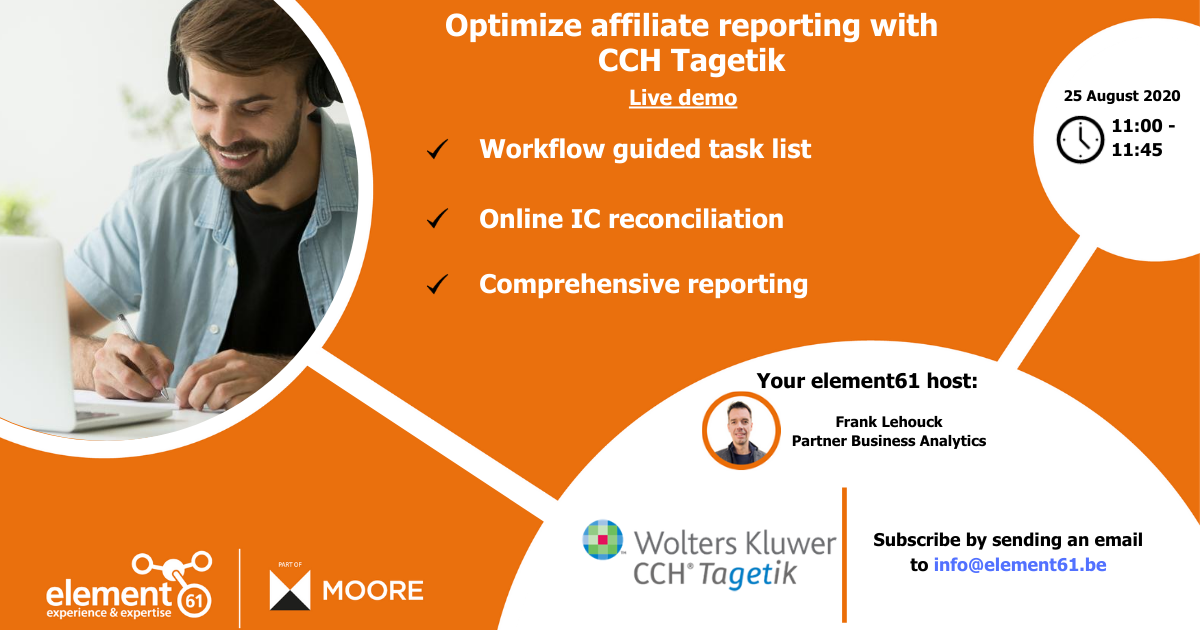 Optimize affiliate reporting with CCH Tagetik

Live demo

✓ Workflow guided task list

✓ Online IC reconciliation

✓ Comprehensive reporting

25 August 2020

11:00 - 11:45

Your element61 host:

Frank Lehouck
Partner Business Analytics

Wolters Kluwer
CCH® Tagetik

Subscribe by sending an email to info@element61.be

element 61
experience & expertise

PART OF
MOORE